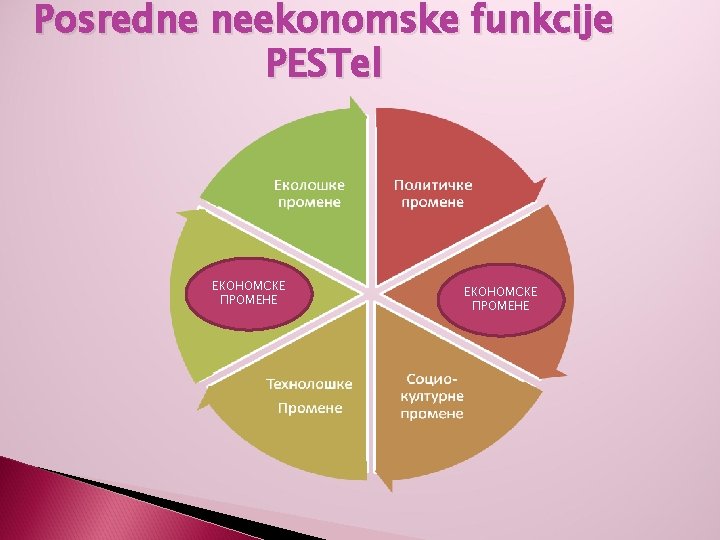 Posredne neekonomske funkcije
PESTel

Еколошке промене

Политичке промене

ЕКОНОМСКЕ ПРОМЕНЕ

ЕКОНОМСКЕ ПРОМЕНЕ

Технолошке Промене

Социо-културне промене